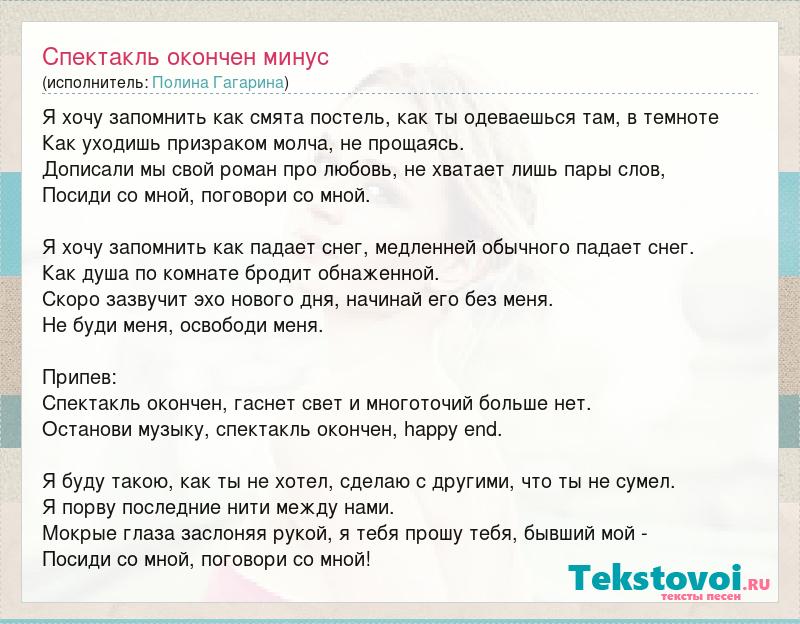 Спектакль окончен минус
(исполнитель: Полина Гагарина)

Я хочу запомнить как смята постель, как ты одеваешься там, в темноте
Как уходишь призраком молча, не прощаясь.
Дописали мы свой роман про любовь, не хватает лишь пары слов,
Посиди со мной, поговори со мной.

Я хочу запомнить как падает снег, медленней обычного падает снег.
Как душа по комнате бродит обнаженной.
Скоро зазвучит эхо нового дня, начинай его без меня.
Не буди меня, освободи меня.

Припев:
Спектакль окончен, гаснет свет и многоточий больше нет.
Останови музыку, спектакль окончен, happy end.

Я буду такою, как ты не хотел, сделаю с другими, что ты не сумел.
Я порву последние нити между нами.
Мокрые глаза заслоняя рукой, я тебя прошу тебя, бывший мой -
Посиди со мной, поговори со мной!

Tekstovoi.RU
тексты песен